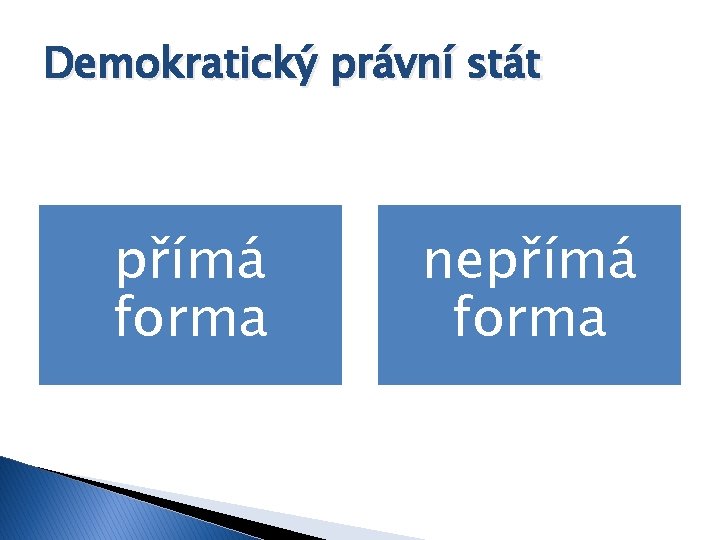 Demokratický právní stát

přímá forma

nepřímá forma